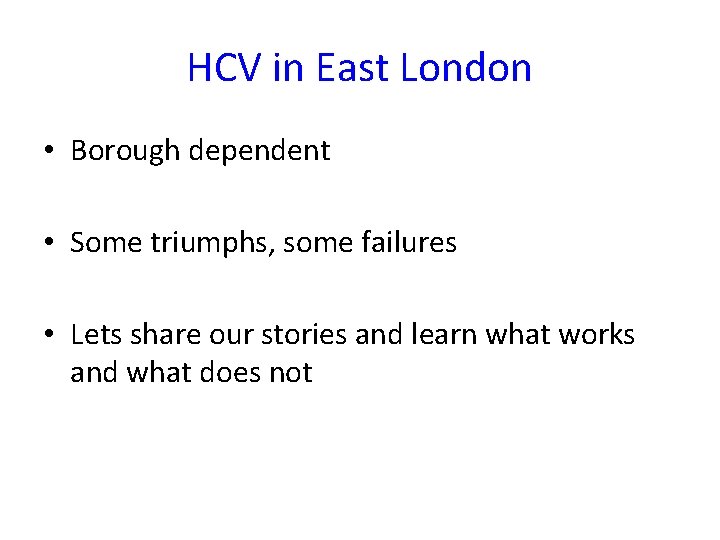 HCV in East London

• Borough dependent

• Some triumphs, some failures

• Lets share our stories and learn what works and what does not